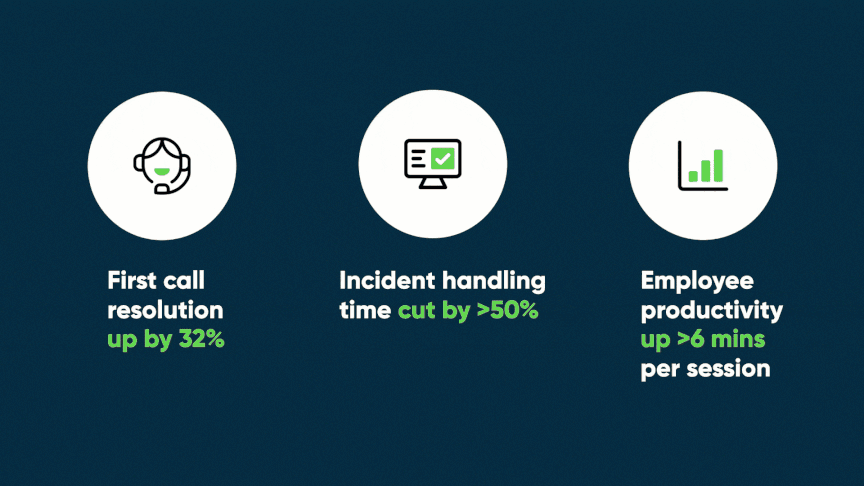 First call resolution up by 32%

Incident handling time cut by >50%

Employee productivity up >6 mins per session